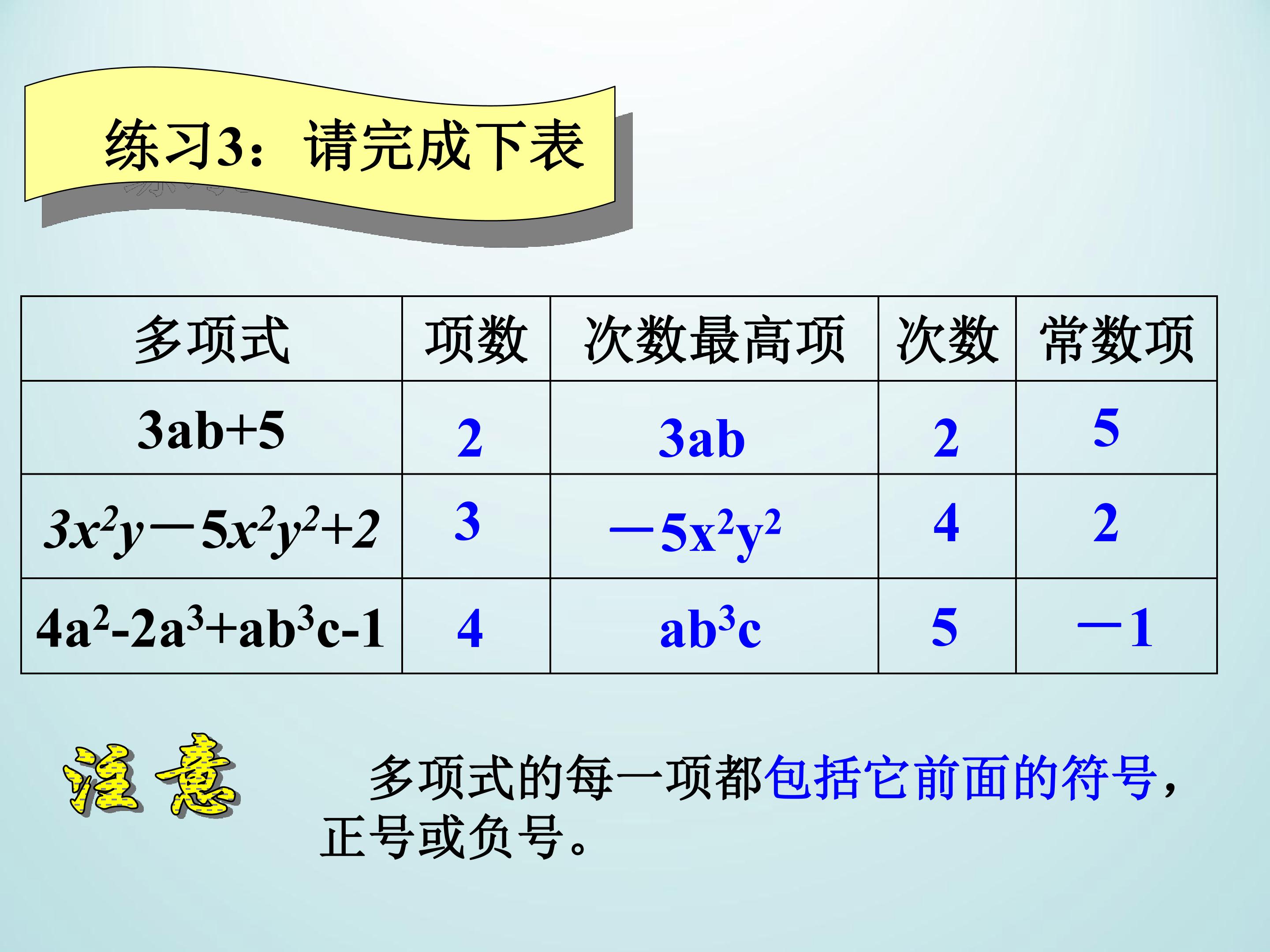 练习3：请完成下表

| 多项式 | 项数 | 次数最高项 | 次数 | 常数项 |
|---|---|---|---|---|
| $3ab+5$ | 2 | $3ab$ | 2 | 5 |
| $3x^2y-5x^2y^2+2$ | 3 | $-5x^2y^2$ | 4 | 2 |
| $4a^2-2a^3+ab^3c-1$ | 4 | $ab^3c$ | 5 | $-1$ |

注意

多项式的每一项都包括它前面的符号，正号或负号。